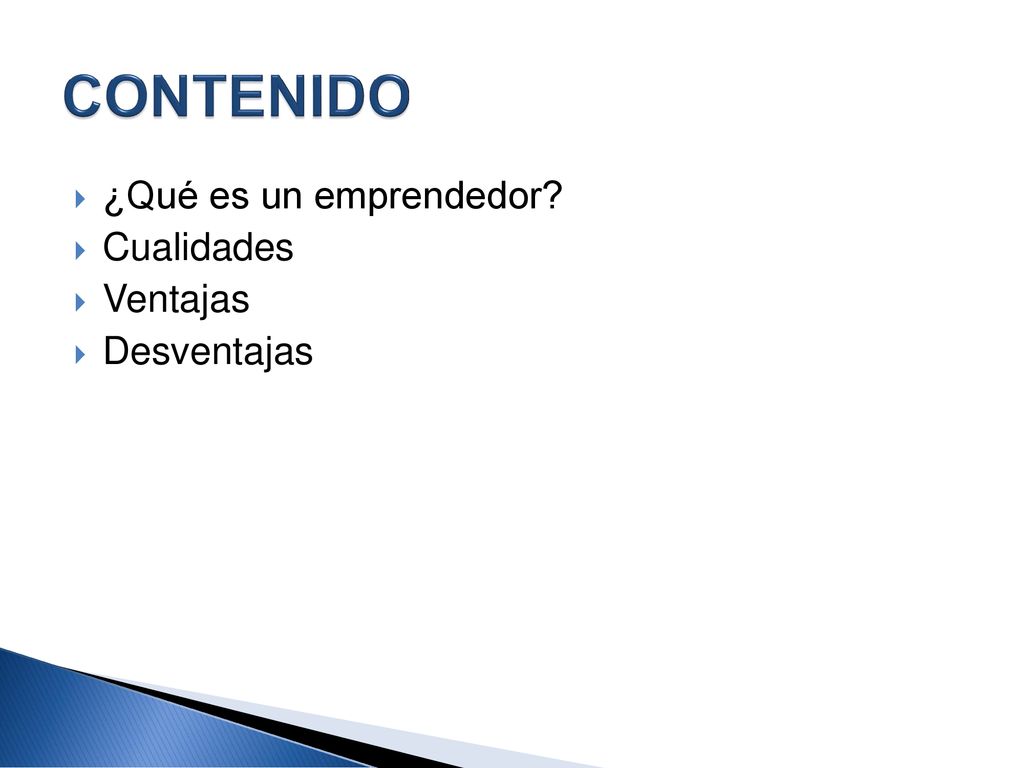 CONTENIDO

¿Qué es un emprendedor?
Cualidades
Ventajas
Desventajas